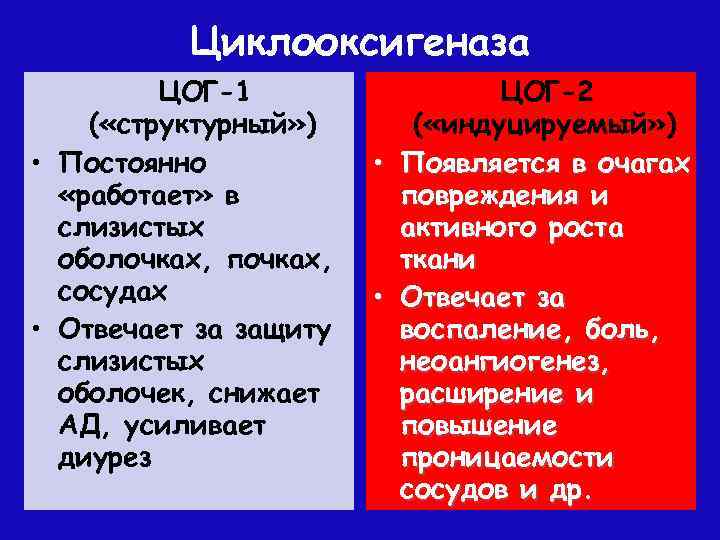 Циклооксигеназа

ЦОГ-1
(«структурный»)

• Постоянно «работает» в слизистых оболочках, почках, сосудах
• Отвечает за защиту слизистых оболочек, снижает АД, усиливает диурез

ЦОГ-2
(«индуцируемый»)

• Появляется в очагах повреждения и активного роста ткани
• Отвечает за воспаление, боль, неоангиогенез, расширение и повышение проницаемости сосудов и др.